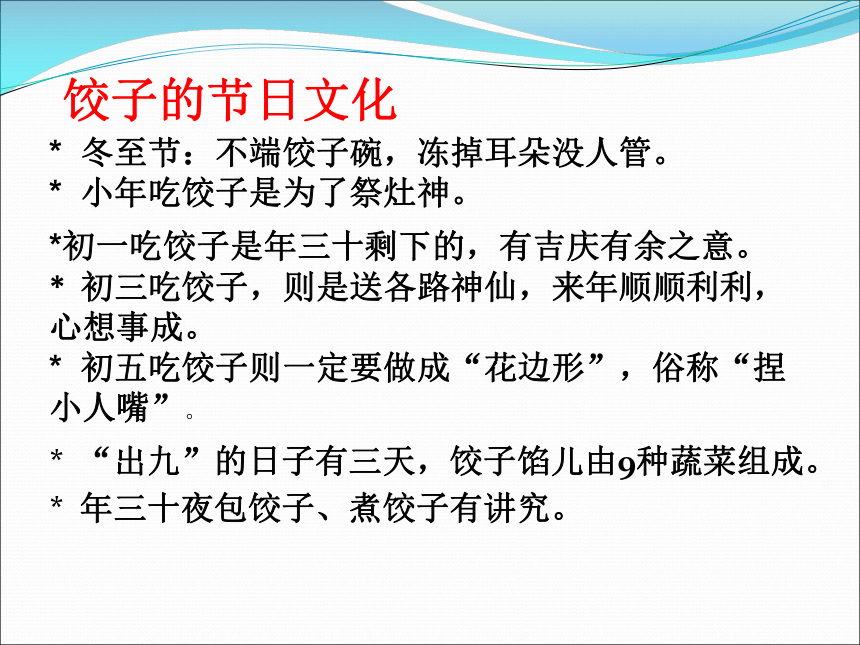 饺子的节日文化

* 冬至节：不端饺子碗，冻掉耳朵没人管。
* 小年吃饺子是为了祭灶神。

*初一吃饺子是年三十剩下的，有吉庆有余之意。
* 初三吃饺子，则是送各路神仙，来年顺顺利利，心想事成。
* 初五吃饺子则一定要做成“花边形”，俗称“捏小人嘴”。

* “出九”的日子有三天，饺子馅儿由9种蔬菜组成。
* 年三十夜包饺子、煮饺子有讲究。